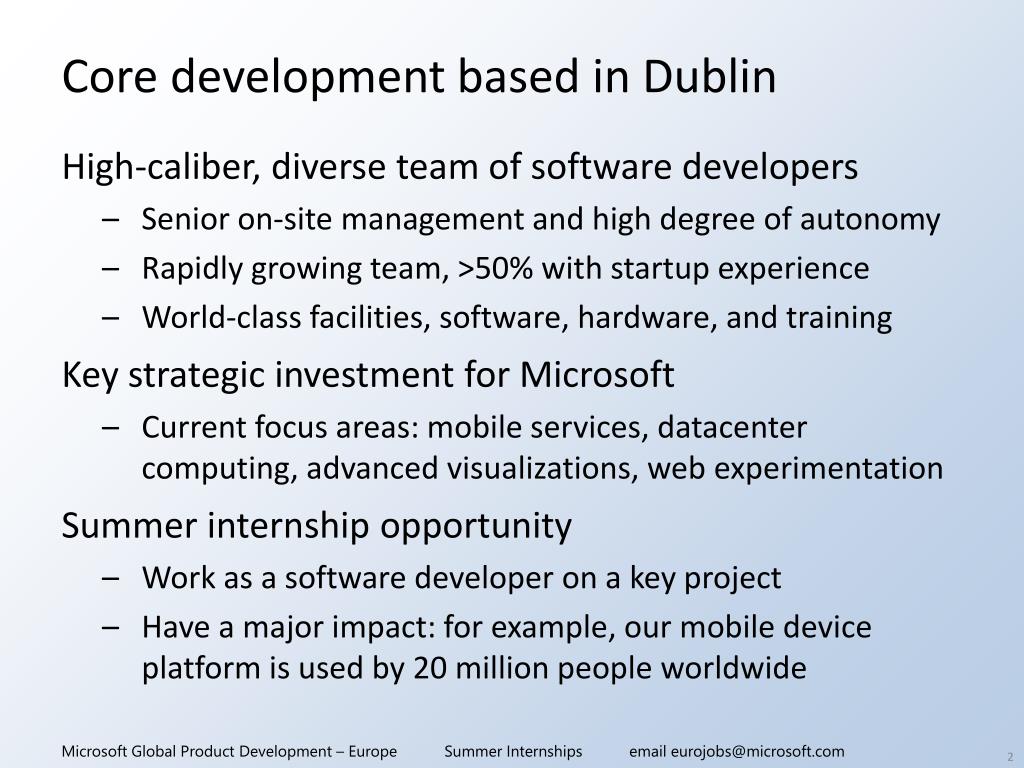 Core development based in Dublin

High-caliber, diverse team of software developers

– Senior on-site management and high degree of autonomy
– Rapidly growing team, >50% with startup experience
– World-class facilities, software, hardware, and training

Key strategic investment for Microsoft

– Current focus areas: mobile services, datacenter computing, advanced visualizations, web experimentation

Summer internship opportunity

– Work as a software developer on a key project
– Have a major impact: for example, our mobile device platform is used by 20 million people worldwide

Microsoft Global Product Development – Europe Summer Internships email eurojobs@microsoft.com 2